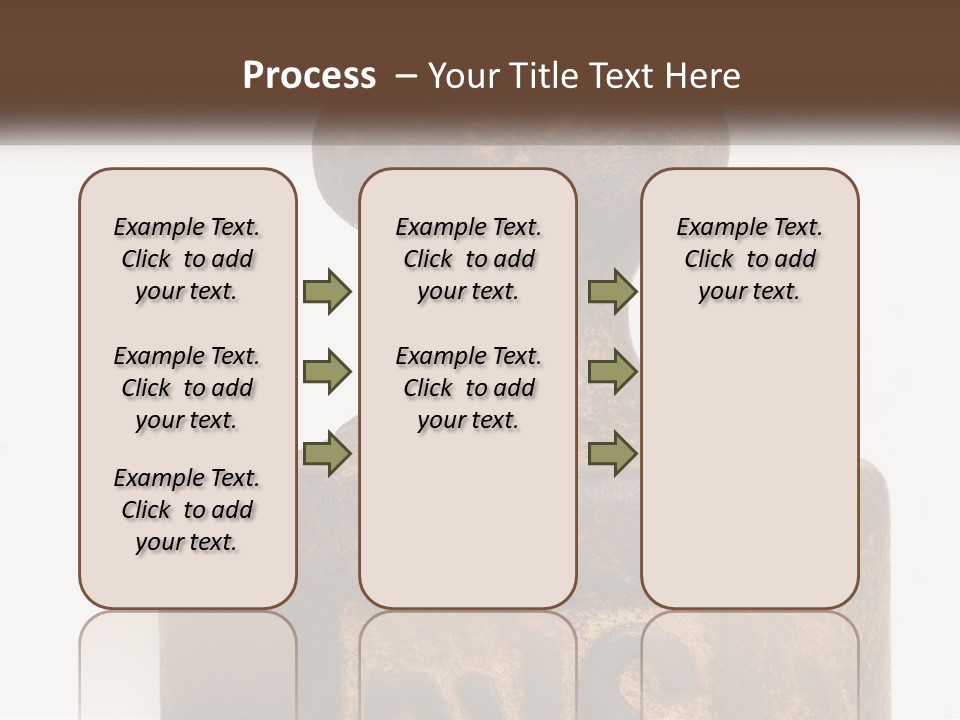 Process – Your Title Text Here

Example Text. Click to add your text.

Example Text. Click to add your text.

Example Text. Click to add your text.

Example Text. Click to add your text.

Example Text. Click to add your text.

Example Text. Click to add your text.